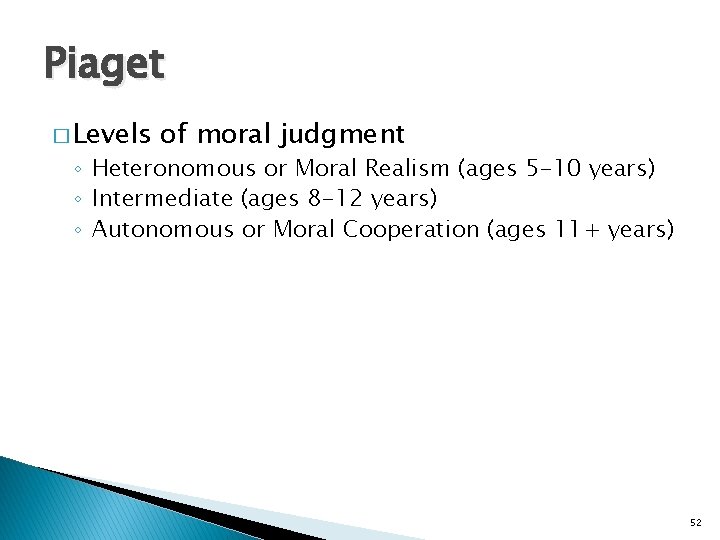 Piaget

□ Levels of moral judgment
◦ Heteronomous or Moral Realism (ages 5-10 years)
◦ Intermediate (ages 8-12 years)
◦ Autonomous or Moral Cooperation (ages 11+ years)

52